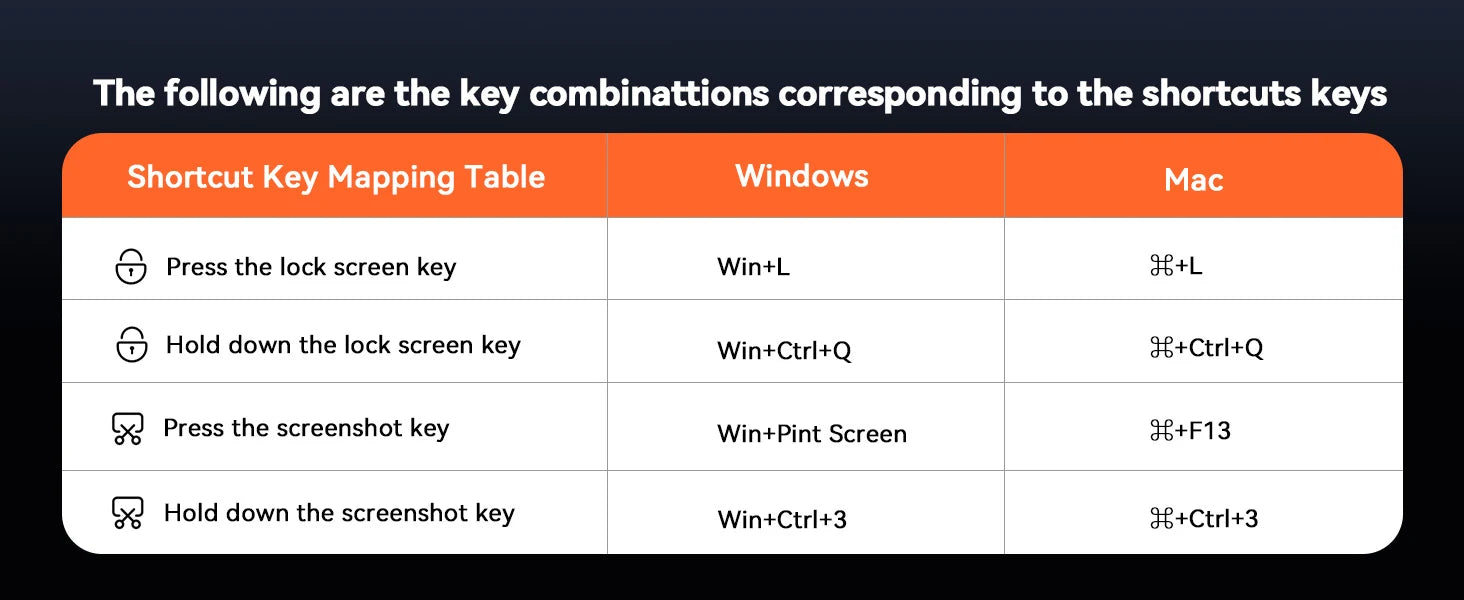 The following are the key combinattions corresponding to the shortcuts keys

| Shortcut Key Mapping Table | Windows | Mac |
|---|---|---|
| Press the lock screen key | Win+L | ⌘+L |
| Hold down the lock screen key | Win+Ctrl+Q | ⌘+Ctrl+Q |
| Press the screenshot key | Win+Pint Screen | ⌘+F13 |
| Hold down the screenshot key | Win+Ctrl+3 | ⌘+Ctrl+3 |